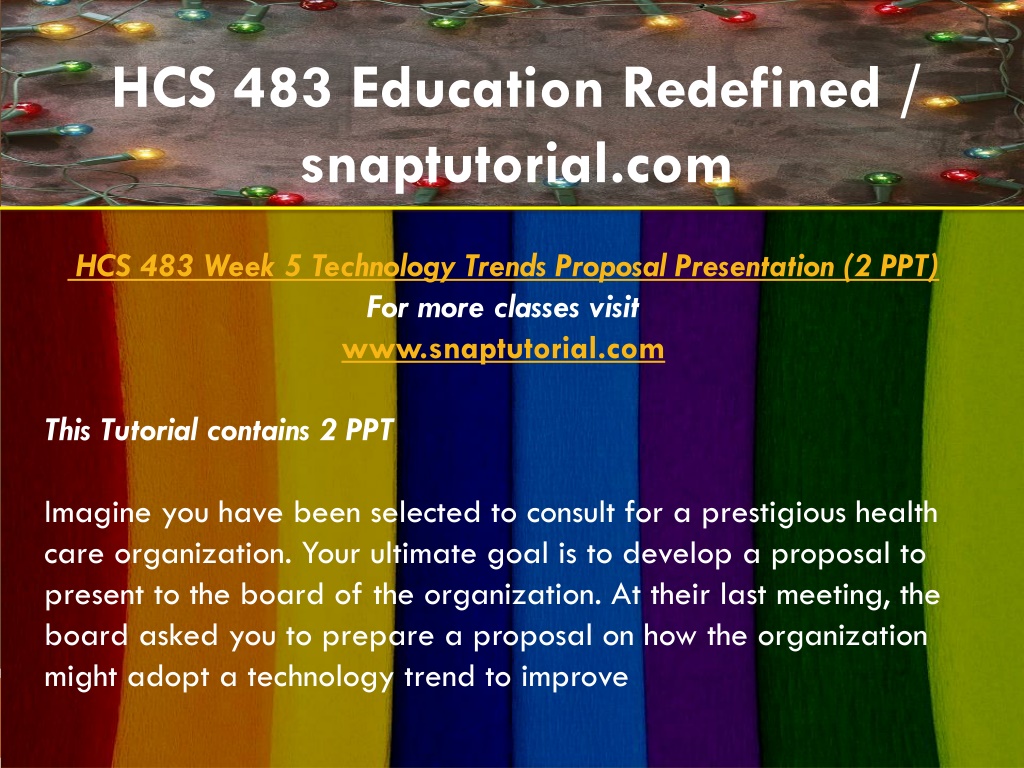 HCS 483 Education Redefined / snaptutorial.com

HCS 483 Week 5 Technology Trends Proposal Presentation (2 PPT)
For more classes visit
www.snaptutorial.com

This Tutorial contains 2 PPT

Imagine you have been selected to consult for a prestigious health care organization. Your ultimate goal is to develop a proposal to present to the board of the organization. At their last meeting, the board asked you to prepare a proposal on how the organization might adopt a technology trend to improve